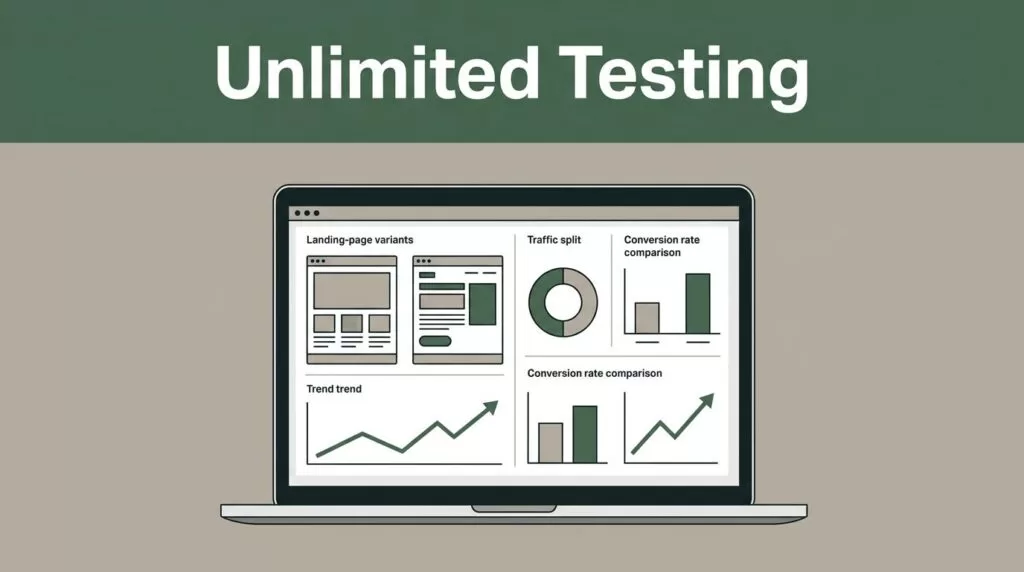 Unlimited Testing

Landing-page variants

Traffic split

Conversion rate comparison

Trend trend

Conversion rate comparison